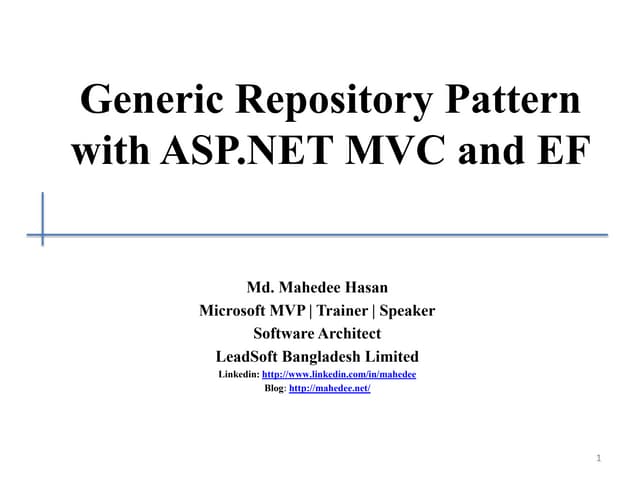 Generic Repository Pattern with ASP.NET MVC and EF

Md. Mahedee Hasan
Microsoft MVP | Trainer | Speaker
Software Architect
LeadSoft Bangladesh Limited
Linkedin: http://www.linkedin.com/in/mahedee
Blog: http://mahedee.net/

1